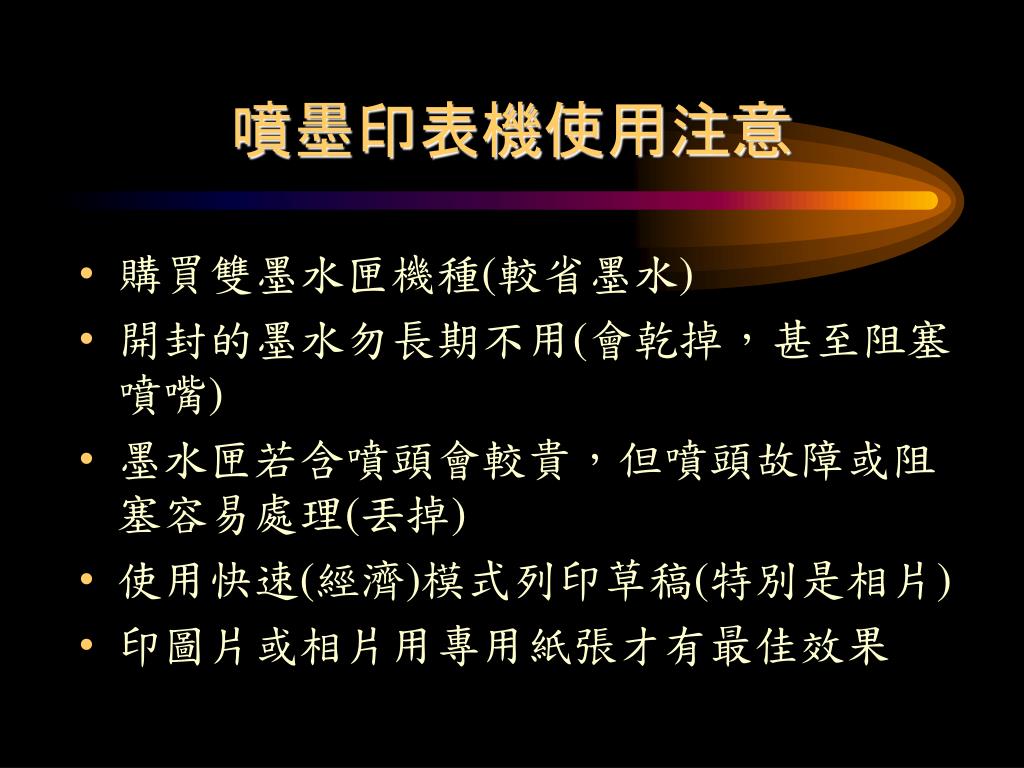 噴墨印表機使用注意

• 購買雙墨水匣機種(較省墨水)
• 開封的墨水勿長期不用(會乾掉，甚至阻塞噴嘴)
• 墨水匣若含噴頭會較貴，但噴頭故障或阻塞容易處理(丟掉)
• 使用快速(經濟)模式列印草稿(特別是相片)
• 印圖片或相片用專用紙張才有最佳效果